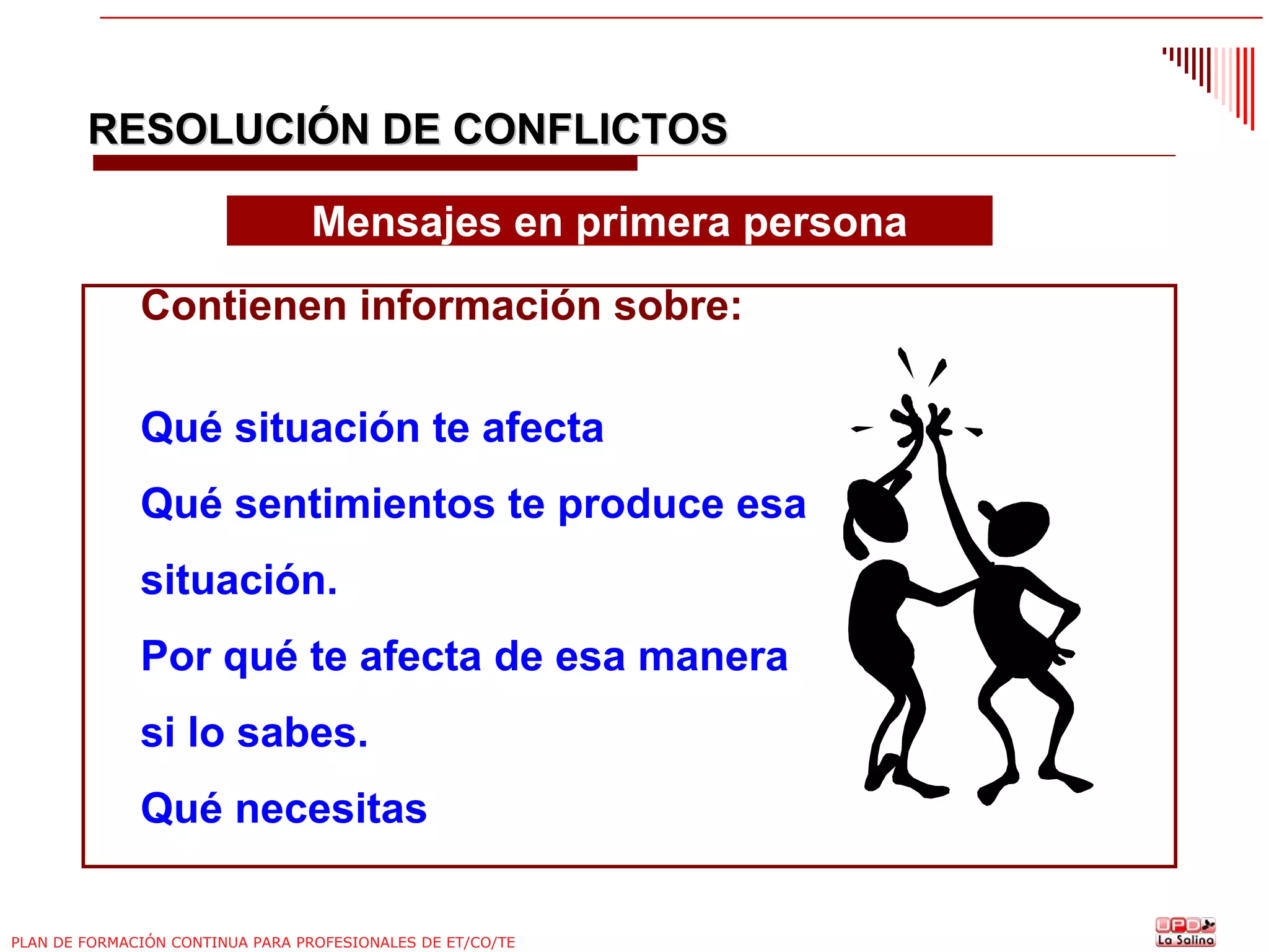 RESOLUCIÓN DE CONFLICTOS

Mensajes en primera persona

Contienen información sobre:

Qué situación te afecta

Qué sentimientos te produce esa situación.

Por qué te afecta de esa manera si lo sabes.

Qué necesitas

PLAN DE FORMACIÓN CONTINUA PARA PROFESIONALES DE ET/CO/TE

UPD La Salina